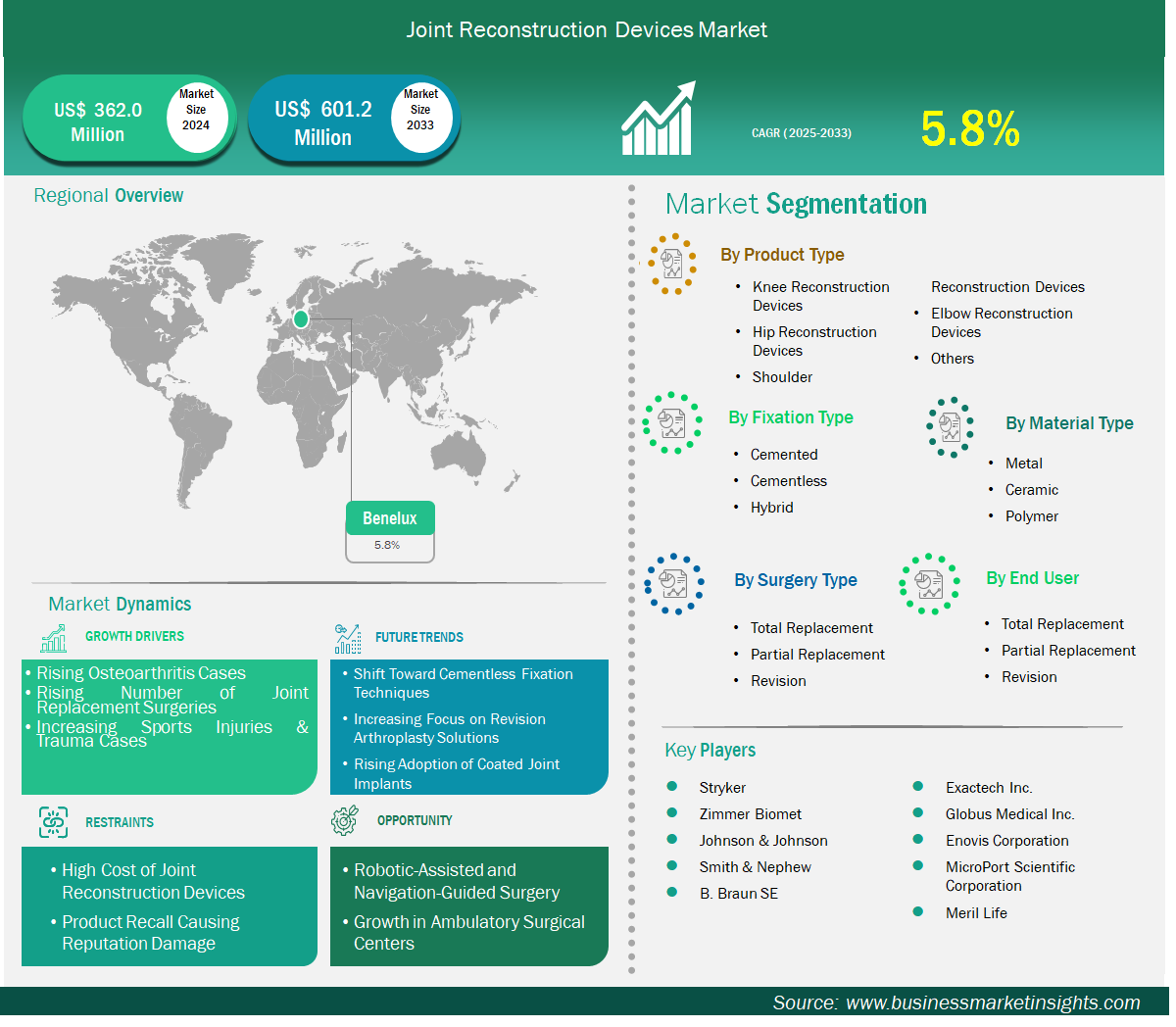 Joint Reconstruction Devices Market

US$ 362.0 Million
Market Size 2024

US$ 601.2 Million
Market Size 2033

CAGR (2025-2033)
5.8%

Regional Overview

Benelux
5.8%

Market Dynamics

GROWTH DRIVERS
• Rising Osteoarthritis Cases
• Rising Number of Joint Replacement Surgeries
• Increasing Sports Injuries & Trauma Cases

FUTURE TRENDS
• Shift Toward Cementless Fixation Techniques
• Increasing Focus on Revision Arthroplasty Solutions
• Rising Adoption of Coated Joint Implants

RESTRAINTS
• High Cost of Joint Reconstruction Devices
• Product Recall Causing Reputation Damage

OPPORTUNITY
• Robotic-Assisted and Navigation-Guided Surgery
• Growth in Ambulatory Surgical Centers

Market Segmentation

By Product Type
• Knee Reconstruction Devices
• Hip Reconstruction Devices
• Shoulder Reconstruction Devices
• Elbow Reconstruction Devices
• Others

By Fixation Type
• Cemented
• Cementless
• Hybrid

By Material Type
• Metal
• Ceramic
• Polymer

By Surgery Type
• Total Replacement
• Partial Replacement
• Revision

By End User
• Total Replacement
• Partial Replacement
• Revision

Key Players
Stryker
Zimmer Biomet
Johnson & Johnson
Smith & Nephew
B. Braun SE
Exactech Inc.
Globus Medical Inc.
Enovis Corporation
MicroPort Scientific Corporation
Meril Life

Source: www.businessmarketinsights.com